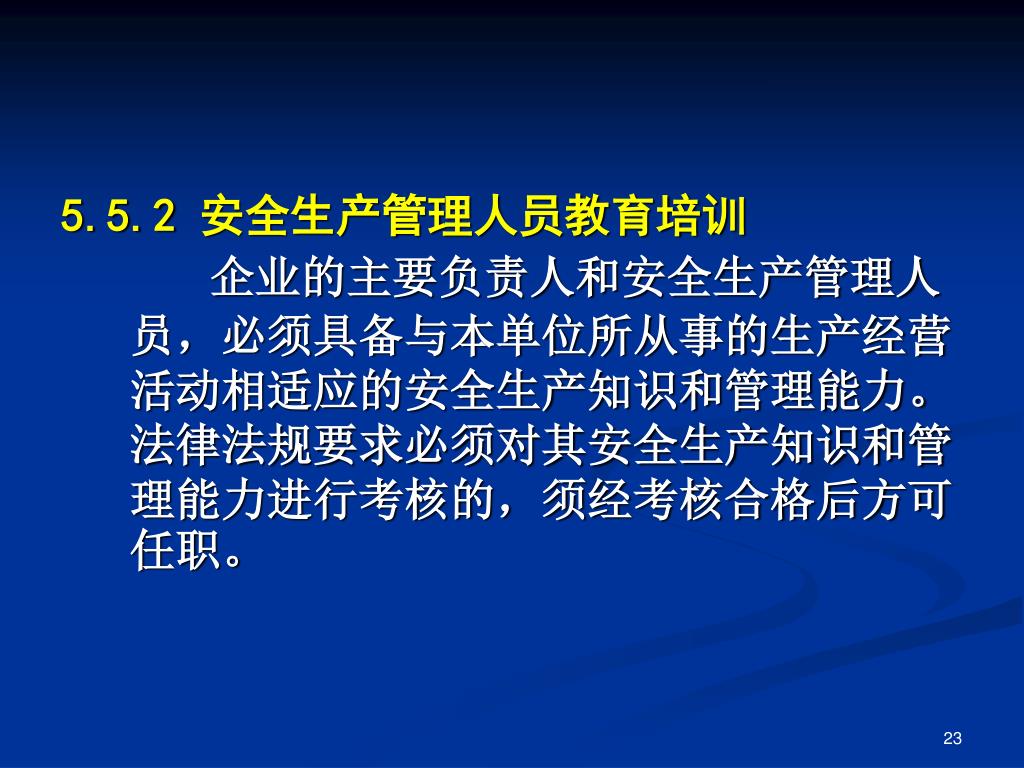 5.5.2 安全生产管理人员教育培训

企业的主要负责人和安全生产管理人员，必须具备与本单位所从事的生产经营活动相适应的安全生产知识和管理能力。法律法规要求必须对其安全生产知识和管理能力进行考核的，须经考核合格后方可任职。

23